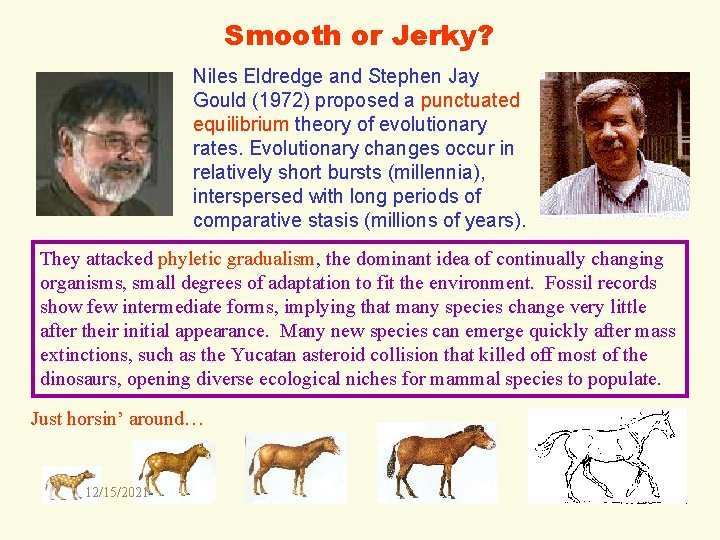 Smooth or Jerky?

Niles Eldredge and Stephen Jay Gould (1972) proposed a punctuated equilibrium theory of evolutionary rates. Evolutionary changes occur in relatively short bursts (millennia), interspersed with long periods of comparative stasis (millions of years).

They attacked phyletic gradualism, the dominant idea of continually changing organisms, small degrees of adaptation to fit the environment. Fossil records show few intermediate forms, implying that many species change very little after their initial appearance. Many new species can emerge quickly after mass extinctions, such as the Yucatan asteroid collision that killed off most of the dinosaurs, opening diverse ecological niches for mammal species to populate.

Just horsin' around…

12/15/2021